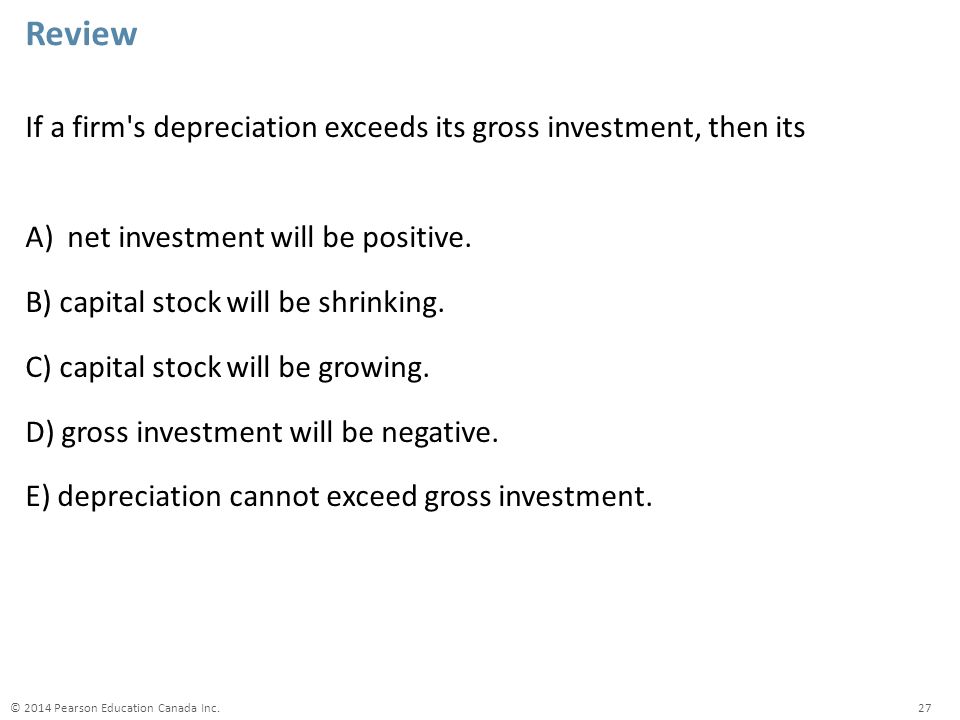 Review

If a firm's depreciation exceeds its gross investment, then its

A) net investment will be positive.

B) capital stock will be shrinking.

C) capital stock will be growing.

D) gross investment will be negative.

E) depreciation cannot exceed gross investment.

© 2014 Pearson Education Canada Inc.

27